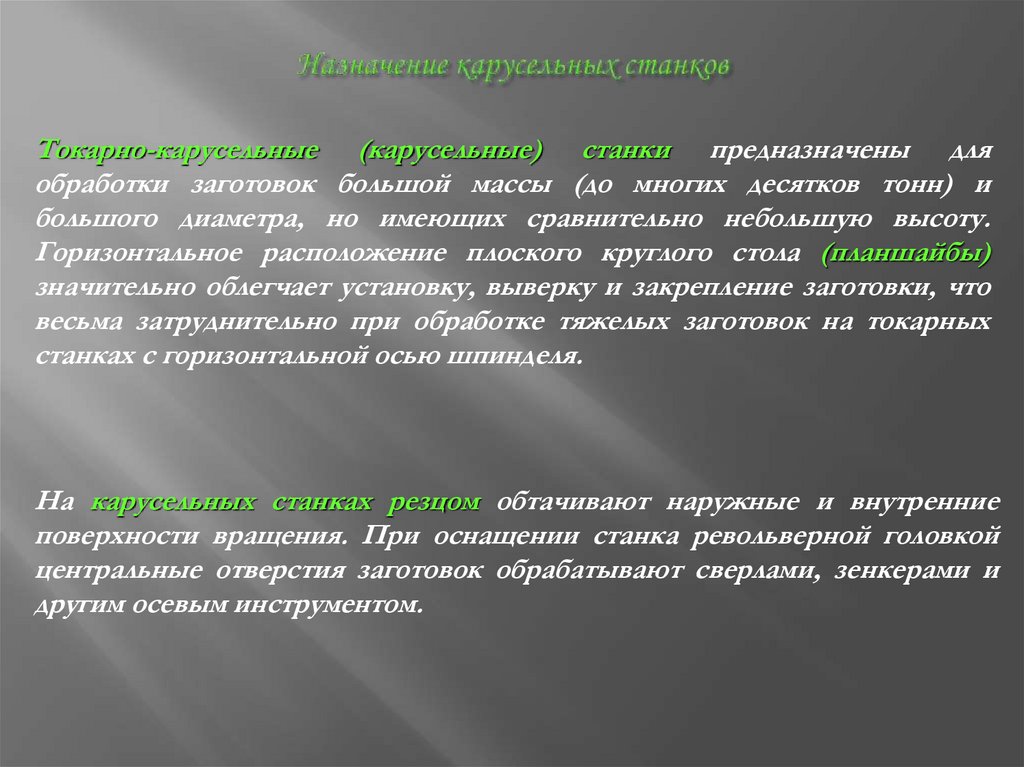 Назначение карусельных станков

Токарно-карусельные (карусельные) станки предназначены для обработки заготовок большой массы (до многих десятков тонн) и большого диаметра, но имеющих сравнительно небольшую высоту. Горизонтальное расположение плоского круглого стола (планшайбы) значительно облегчает установку, выверку и закрепление заготовки, что весьма затруднительно при обработке тяжелых заготовок на токарных станках с горизонтальной осью шпинделя.

На карусельных станках резцом обтачивают наружные и внутренние поверхности вращения. При оснащении станка револьверной головкой центральные отверстия заготовок обрабатывают сверлами, зенкерами и другим осевым инструментом.